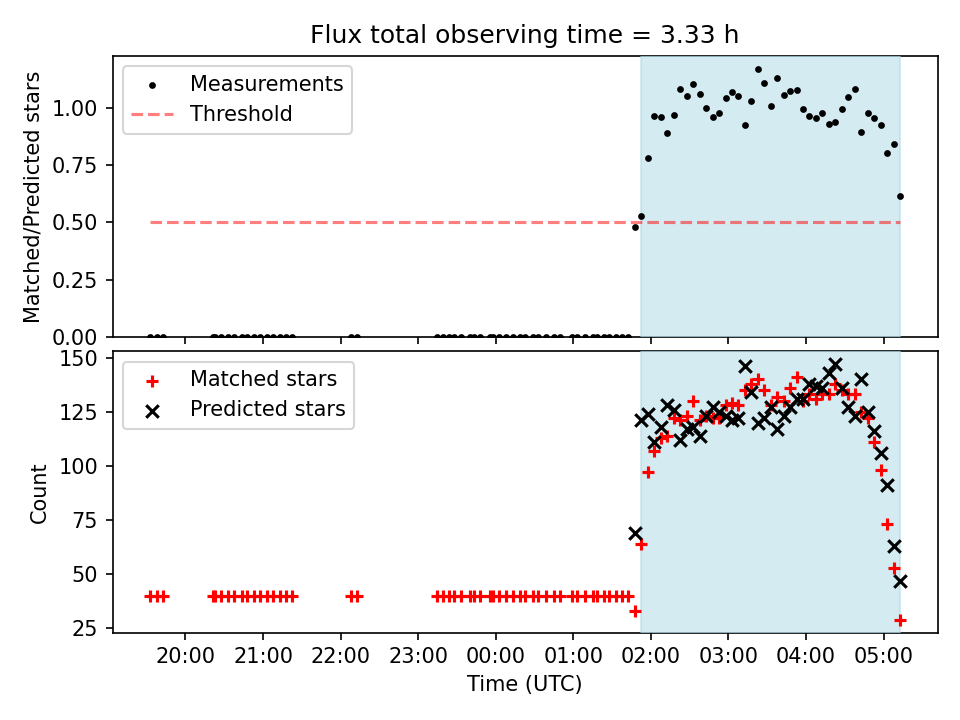 Flux total observing time = 3.33 h

Measurements
Threshold

Matched/Predicted stars

1.00
0.75
0.50
0.25
0.00

Matched stars
Predicted stars

Count

150
125
100
75
50
25

20:00 21:00 22:00 23:00 00:00 01:00 02:00 03:00 04:00 05:00

Time (UTC)